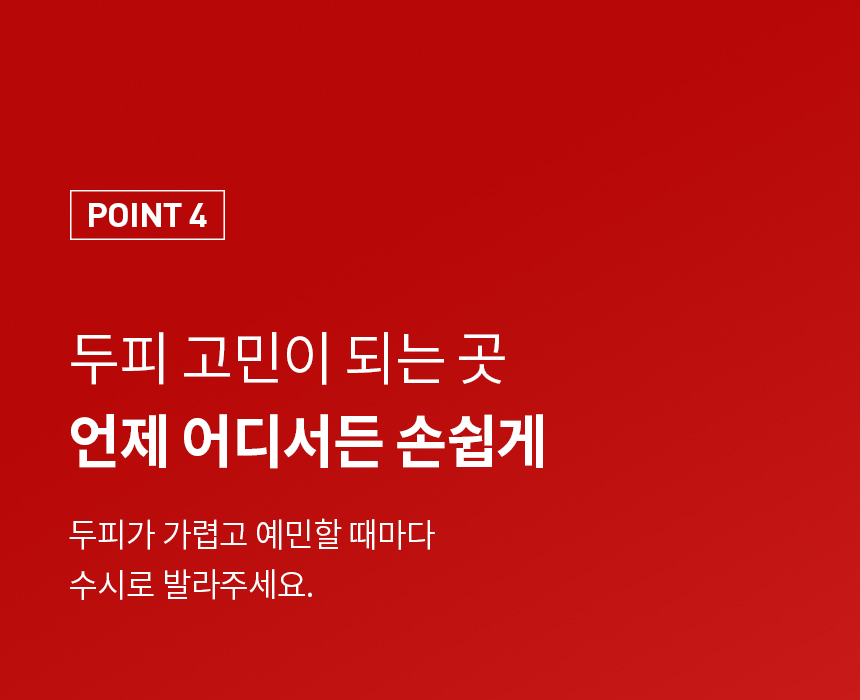 POINT 4

두피 고민이 되는 곳
언제 어디서든 손쉽게

두피가 가렵고 예민할 때마다
수시로 발라주세요.